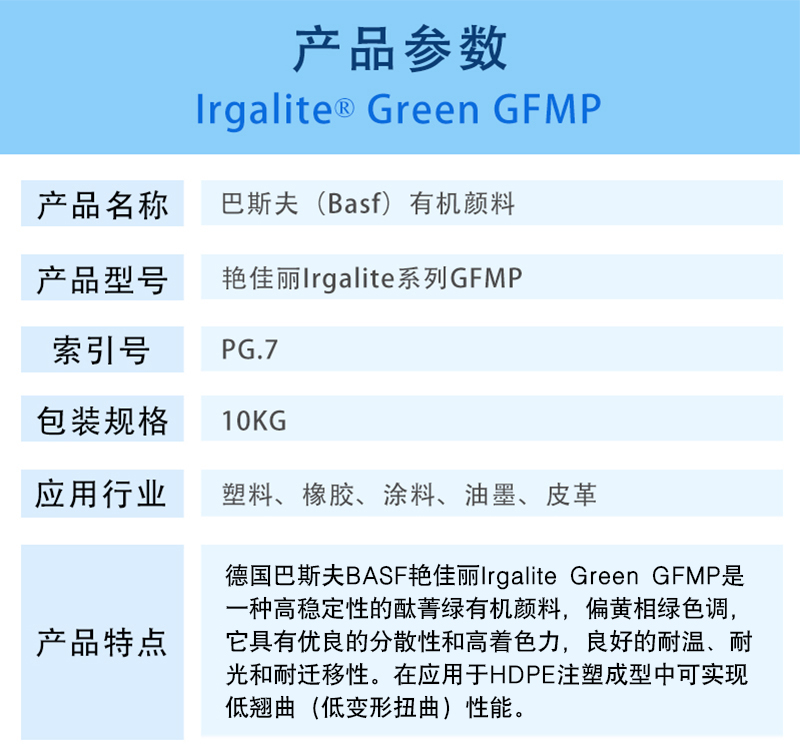 产品参数
Irgalite® Green GFMP

| 产品名称 | 巴斯夫（Basf）有机颜料 |
|---|---|
| 产品型号 | 艳佳丽Irgalite系列GFMP |
| 索引号 | PG.7 |
| 包装规格 | 10KG |
| 应用行业 | 塑料、橡胶、涂料、油墨、皮革 |
| 产品特点 | 德国巴斯夫BASF艳佳丽Irgalite Green GFMP是一种高稳定性的酞菁绿有机颜料，偏黄相绿色调，它具有优良的分散性和高着色力，良好的耐温、耐光和耐迁移性。在应用于HDPE注塑成型中可实现低翘曲（低变形扭曲）性能。 |